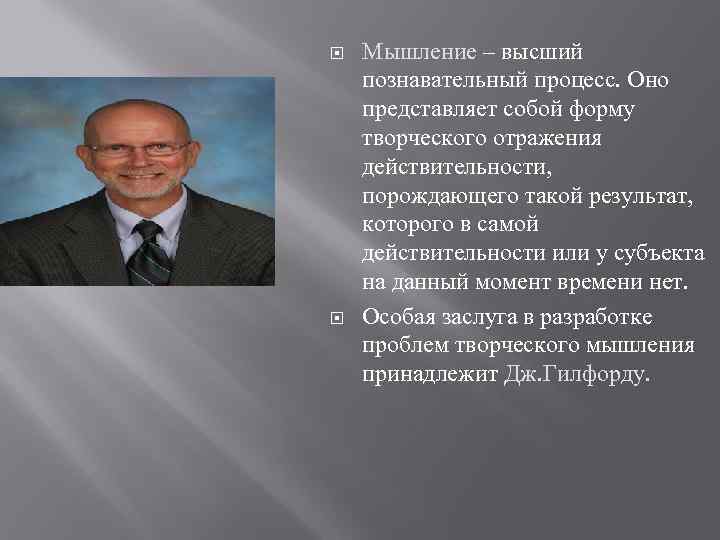 Мышление – высший познавательный процесс. Оно представляет собой форму творческого отражения действительности, порождающего такой результат, которого в самой действительности или у субъекта на данный момент времени нет.

Особая заслуга в разработке проблем творческого мышления принадлежит Дж.Гилфорду.